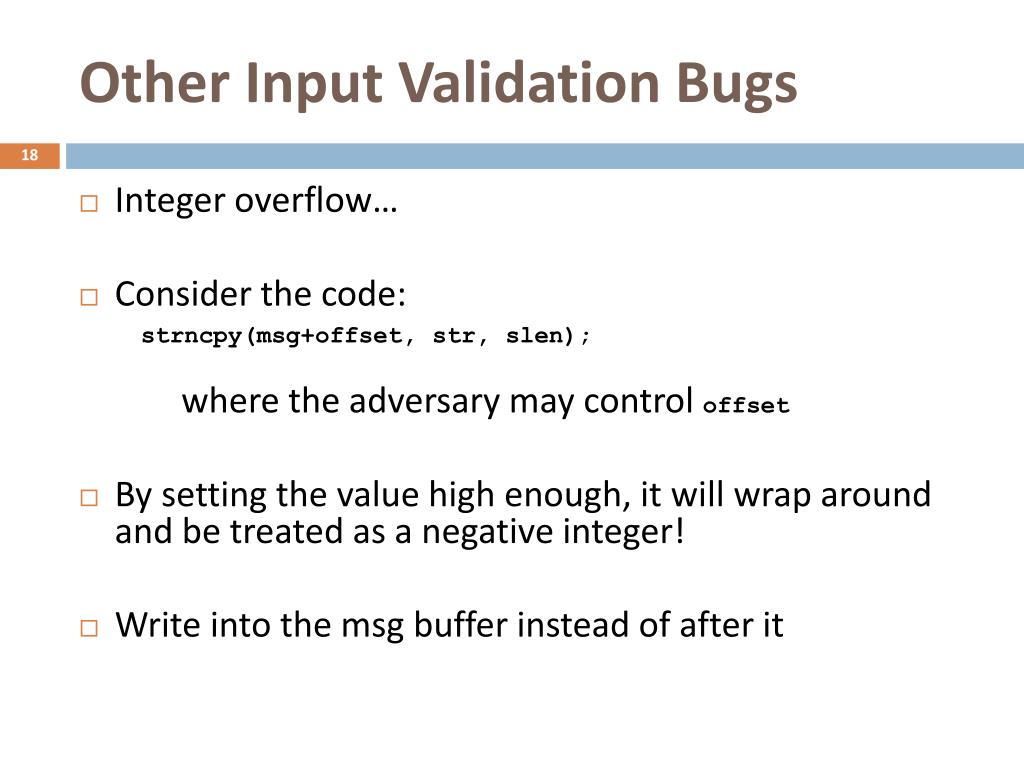 Other Input Validation Bugs

18

□ Integer overflow…

□ Consider the code:
strncpy(msg+offset, str, slen);

where the adversary may control offset

□ By setting the value high enough, it will wrap around and be treated as a negative integer!

□ Write into the msg buffer instead of after it